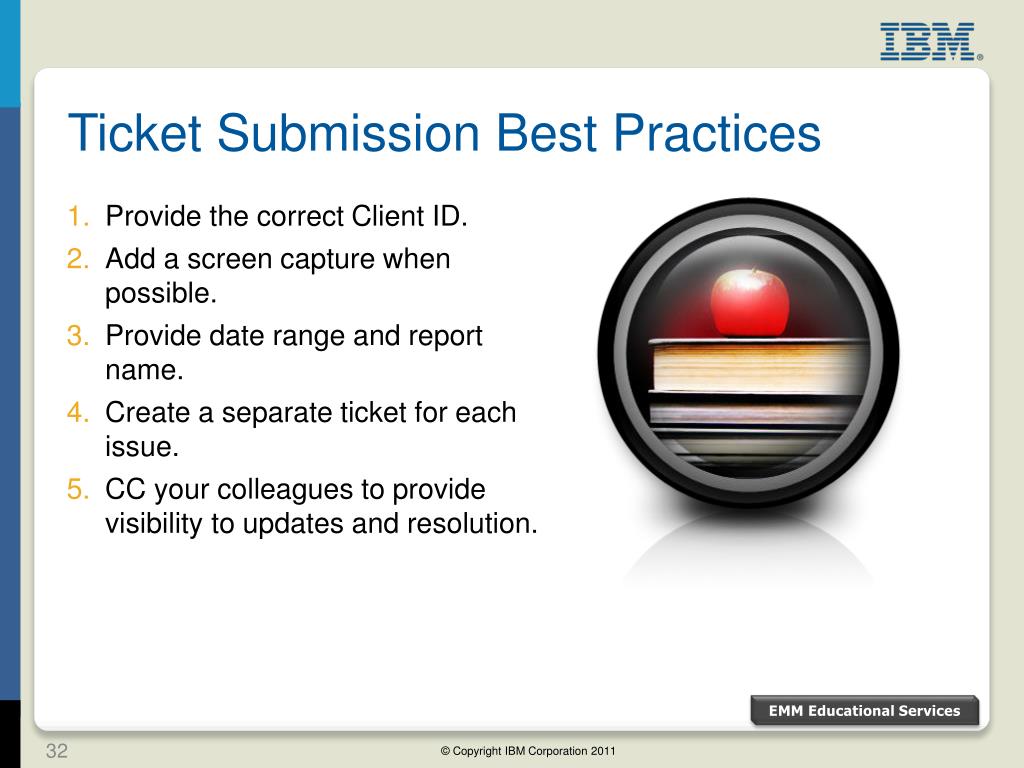 IBM®

Ticket Submission Best Practices

1. Provide the correct Client ID.
2. Add a screen capture when possible.
3. Provide date range and report name.
4. Create a separate ticket for each issue.
5. CC your colleagues to provide visibility to updates and resolution.

EMM Educational Services

32

© Copyright IBM Corporation 2011